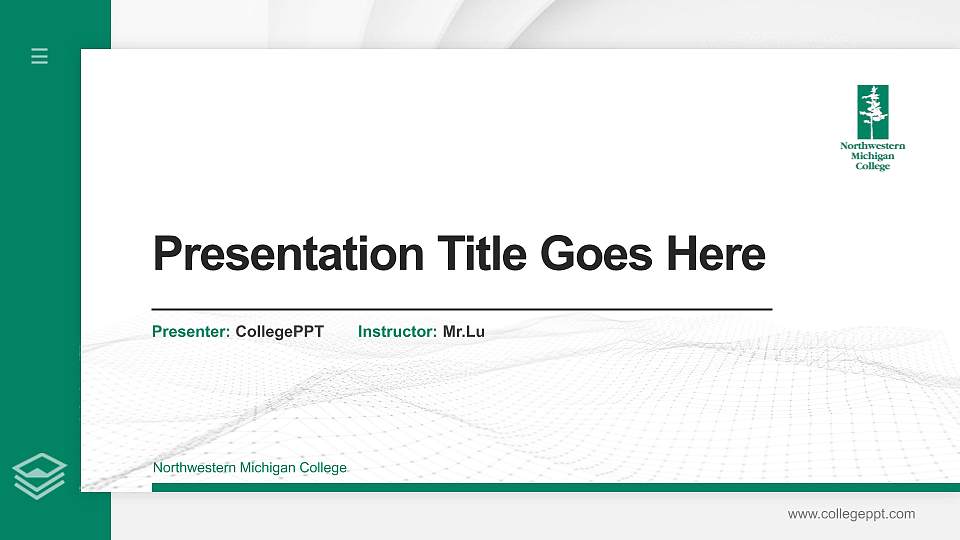 Northwestern Michigan College

Presentation Title Goes Here

Presenter: CollegePPT Instructor: Mr.Lu

Northwestern Michigan College

www.collegeppt.com